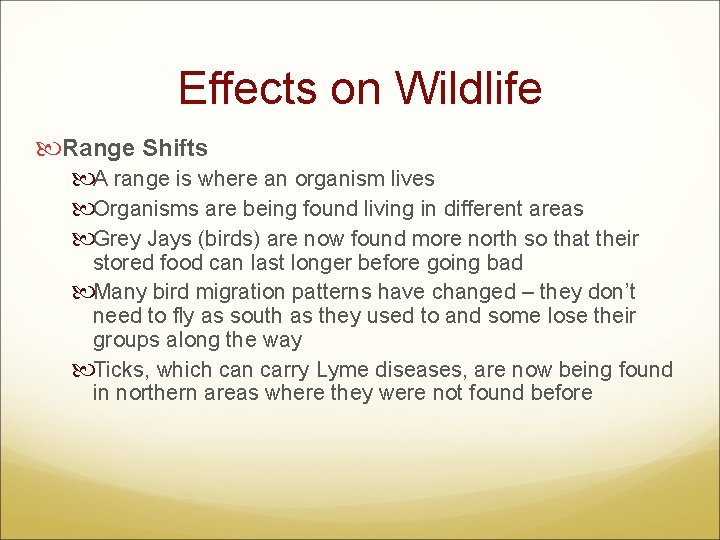 Effects on Wildlife

Range Shifts

A range is where an organism lives

Organisms are being found living in different areas

Grey Jays (birds) are now found more north so that their stored food can last longer before going bad

Many bird migration patterns have changed – they don't need to fly as south as they used to and some lose their groups along the way

Ticks, which can carry Lyme diseases, are now being found in northern areas where they were not found before